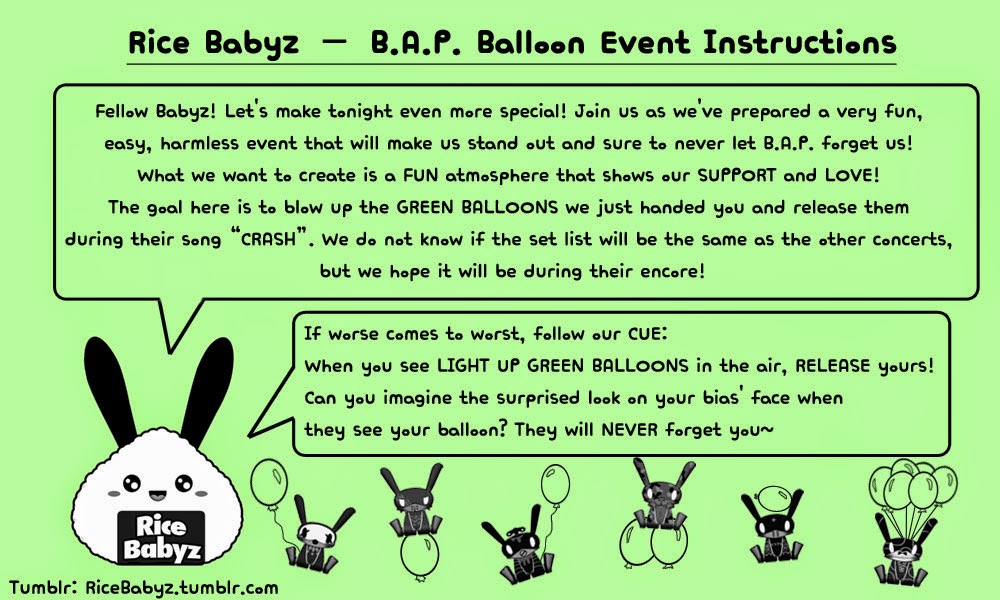 Rice Babyz — B.A.P. Balloon Event Instructions

Fellow Babyz! Let's make tonight even more special! Join us as we've prepared a very fun, easy, harmless event that will make us stand out and sure to never let B.A.P. forget us! What we want to create is a FUN atmosphere that shows our SUPPORT and LOVE! The goal here is to blow up the GREEN BALLOONS we just handed you and release them during their song "CRASH". We do not know if the set list will be the same as the other concerts, but we hope it will be during their encore!

If worse comes to worst, follow our CUE:
When you see LIGHT UP GREEN BALLOONS in the air, RELEASE yours!
Can you imagine the surprised look on your bias' face when they see your balloon? They will NEVER forget you~

Rice Babyz

Tumblr: RiceBabyz.tumblr.com